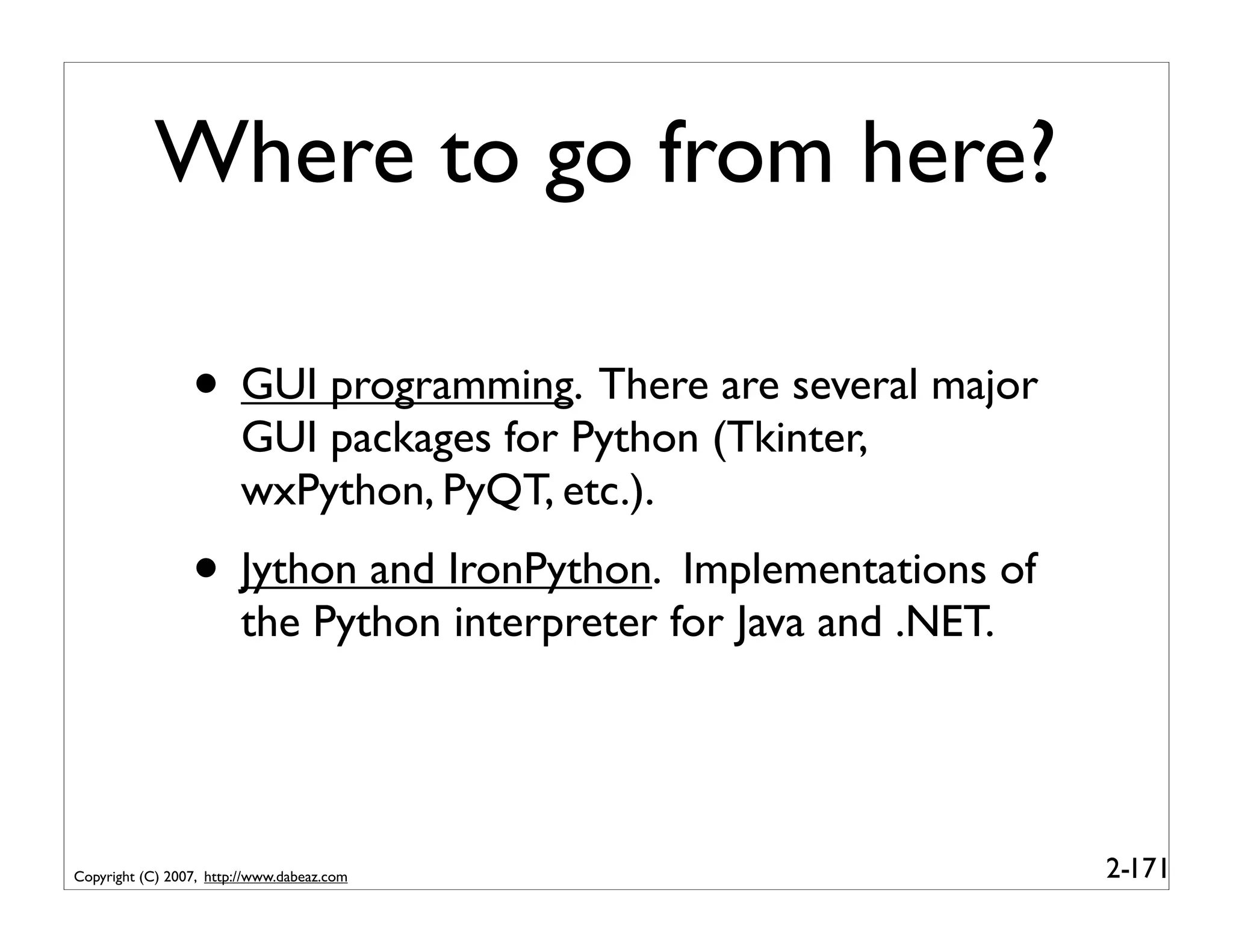 Where to go from here?

• GUI programming. There are several major GUI packages for Python (Tkinter, wxPython, PyQT, etc.).

• Jython and IronPython. Implementations of the Python interpreter for Java and .NET.

Copyright (C) 2007, http://www.dabeaz.com

2-171